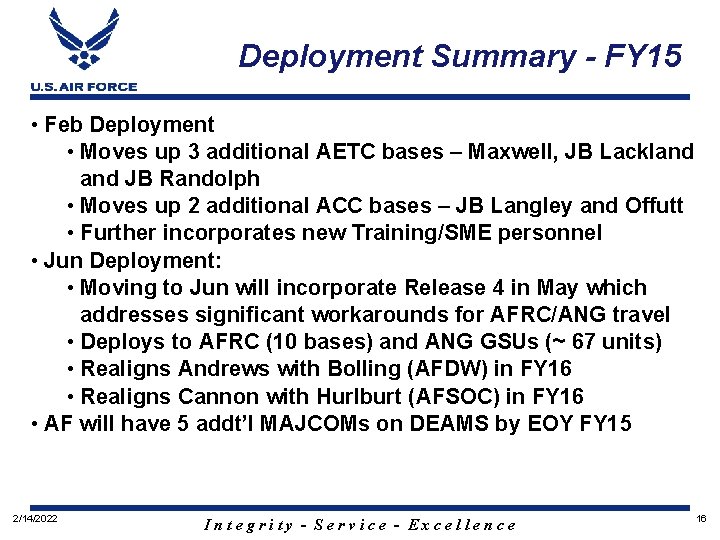 U.S. AIR FORCE

Deployment Summary - FY15

• Feb Deployment
• Moves up 3 additional AETC bases – Maxwell, JB Lackland and JB Randolph
• Moves up 2 additional ACC bases – JB Langley and Offutt
• Further incorporates new Training/SME personnel
• Jun Deployment:
• Moving to Jun will incorporate Release 4 in May which addresses significant workarounds for AFRC/ANG travel
• Deploys to AFRC (10 bases) and ANG GSUs (~ 67 units)
• Realigns Andrews with Bolling (AFDW) in FY16
• Realigns Cannon with Hurlburt (AFSOC) in FY16
• AF will have 5 addt'l MAJCOMs on DEAMS by EOY FY15

2/14/2022

Integrity - Service - Excellence

16